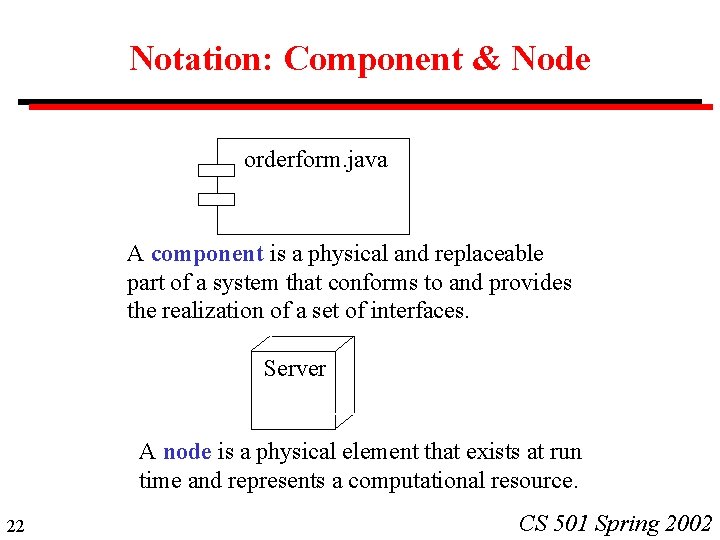 Notation: Component & Node

orderform.java

A component is a physical and replaceable part of a system that conforms to and provides the realization of a set of interfaces.

Server

A node is a physical element that exists at run time and represents a computational resource.

22

CS 501 Spring 2002